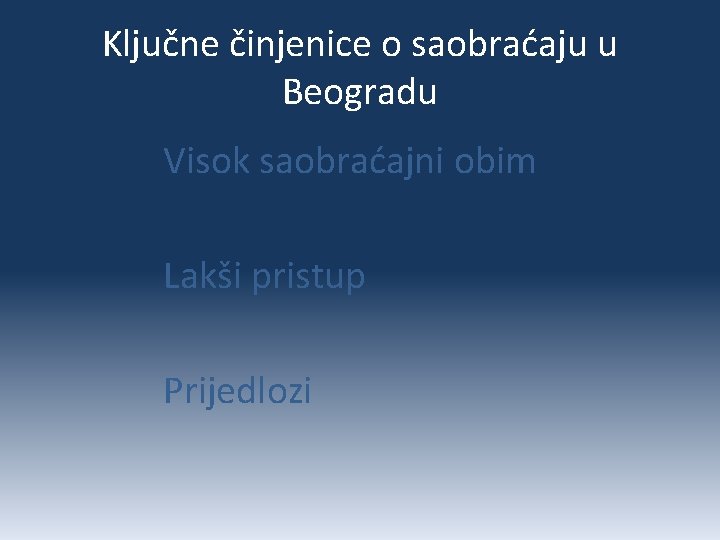 Ključne činjenice o saobraćaju u Beogradu

Visok saobraćajni obim

Lakši pristup

Prijedlozi